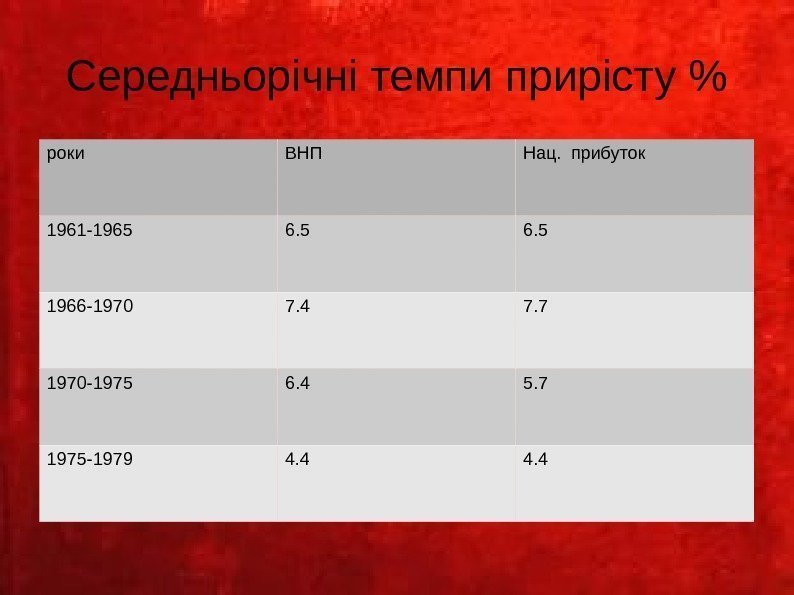 Середньорічні темпи приросту %

| роки | ВНП | Нац. прибуток |
|---|---|---|
| 1961-1965 | 6.5 | 6.5 |
| 1966-1970 | 7.4 | 7.7 |
| 1970-1975 | 6.4 | 5.7 |
| 1975-1979 | 4.4 | 4.4 |